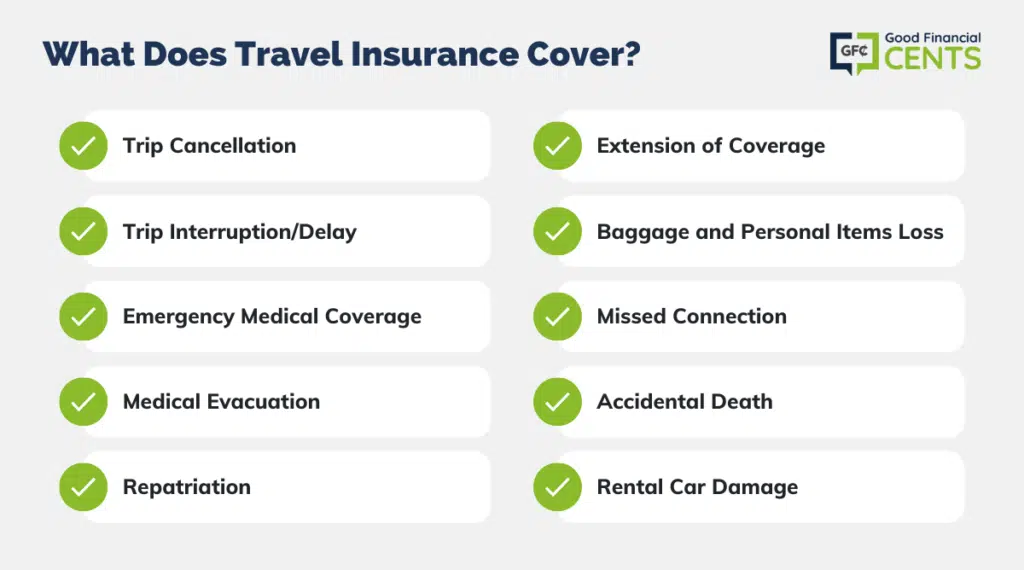 What Does Travel Insurance Cover?

GFC Good Financial CENTS

Trip Cancellation

Trip Interruption/Delay

Emergency Medical Coverage

Medical Evacuation

Repatriation

Extension of Coverage

Baggage and Personal Items Loss

Missed Connection

Accidental Death

Rental Car Damage